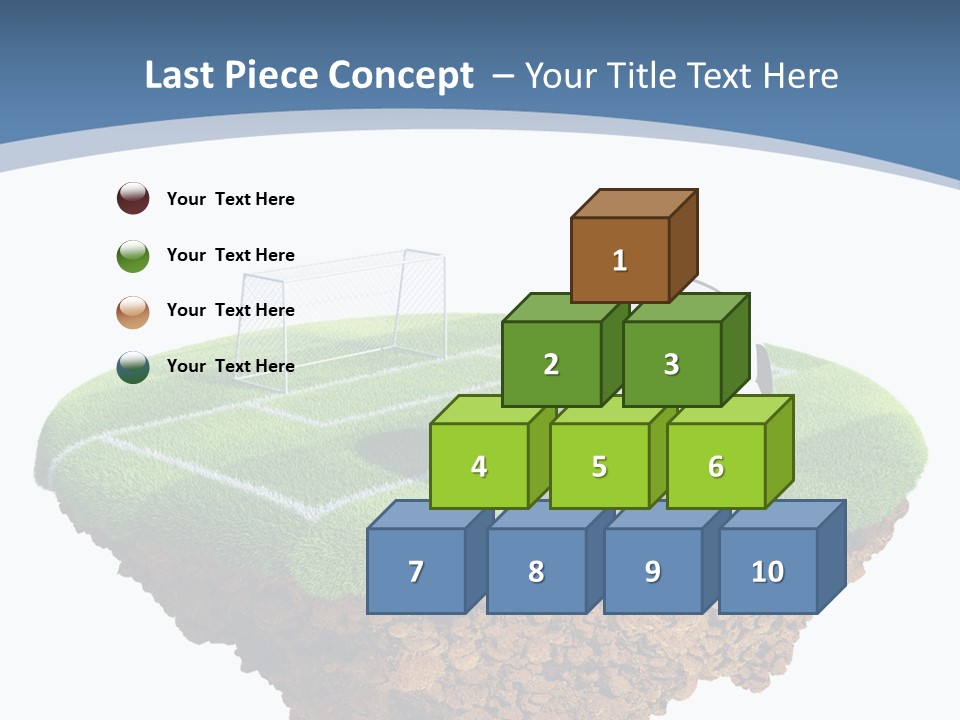 Last Piece Concept – Your Title Text Here

Your Text Here

Your Text Here

Your Text Here

Your Text Here

1

2

3

4

5

6

7

8

9

10